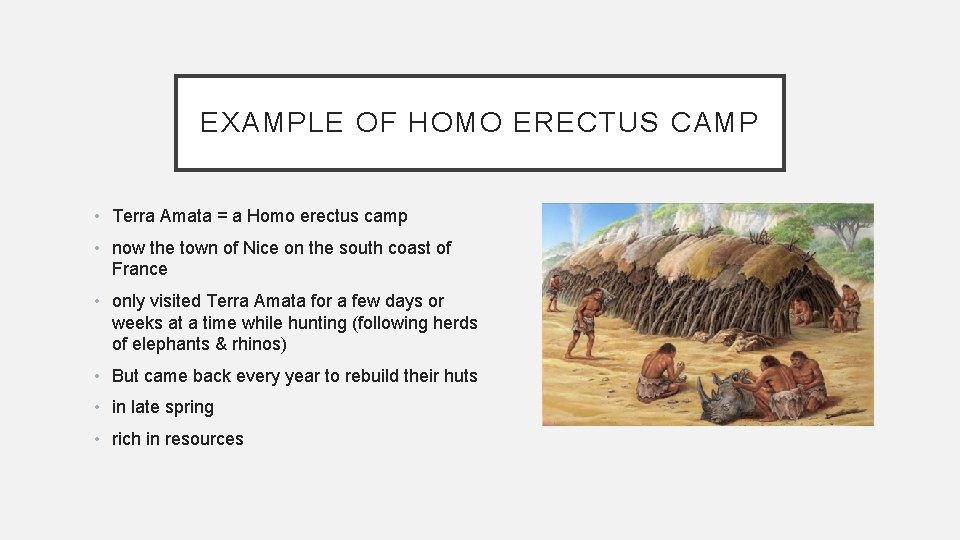 EXAMPLE OF HOMO ERECTUS CAMP

• Terra Amata = a Homo erectus camp
• now the town of Nice on the south coast of France
• only visited Terra Amata for a few days or weeks at a time while hunting (following herds of elephants & rhinos)
• But came back every year to rebuild their huts
• in late spring
• rich in resources